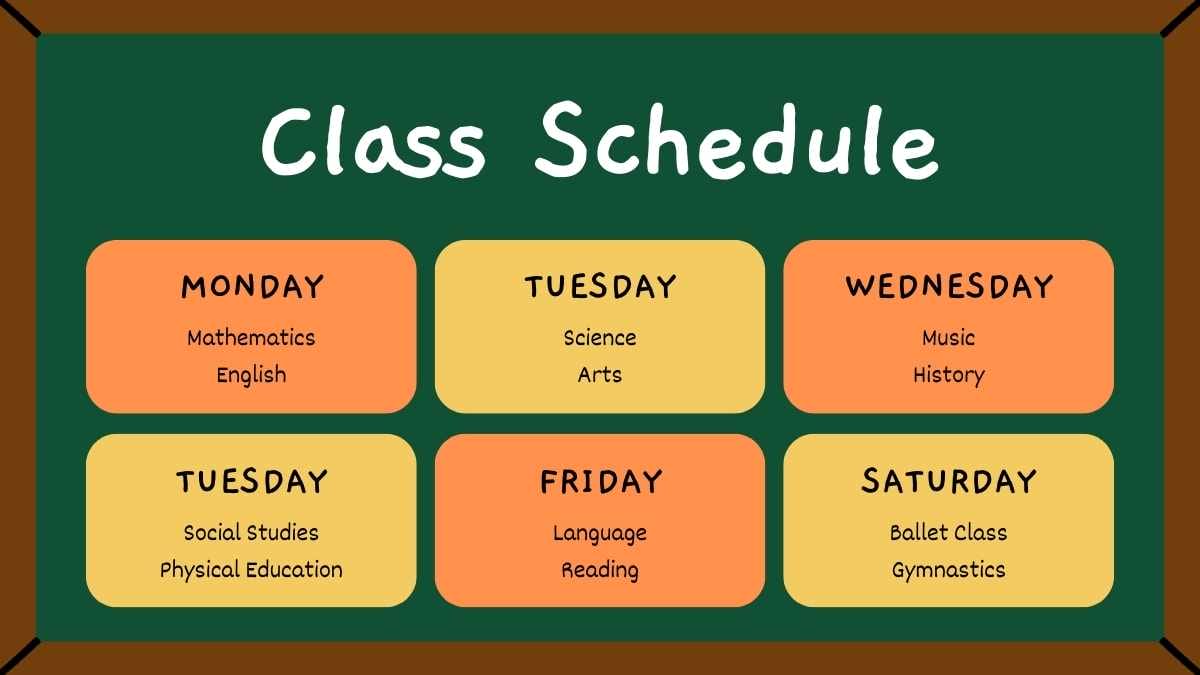 Class Schedule

MONDAY
Mathematics
English

TUESDAY
Science
Arts

WEDNESDAY
Music
History

TUESDAY
Social Studies
Physical Education

FRIDAY
Language
Reading

SATURDAY
Ballet Class
Gymnastics